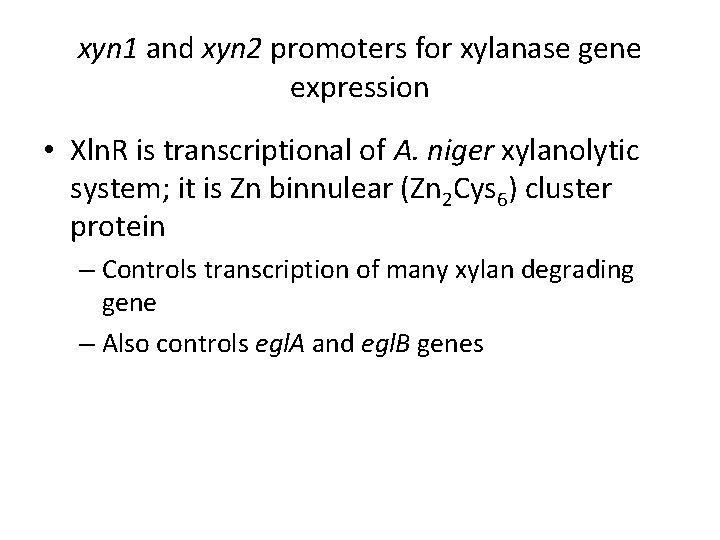 xyn1 and xyn2 promoters for xylanase gene expression

• XlnR is transcriptional of A. niger xylanolytic system; it is Zn binnulear ($Zn_2Cys_6$) cluster protein

– Controls transcription of many xylan degrading gene

– Also controls eglA and eglB genes